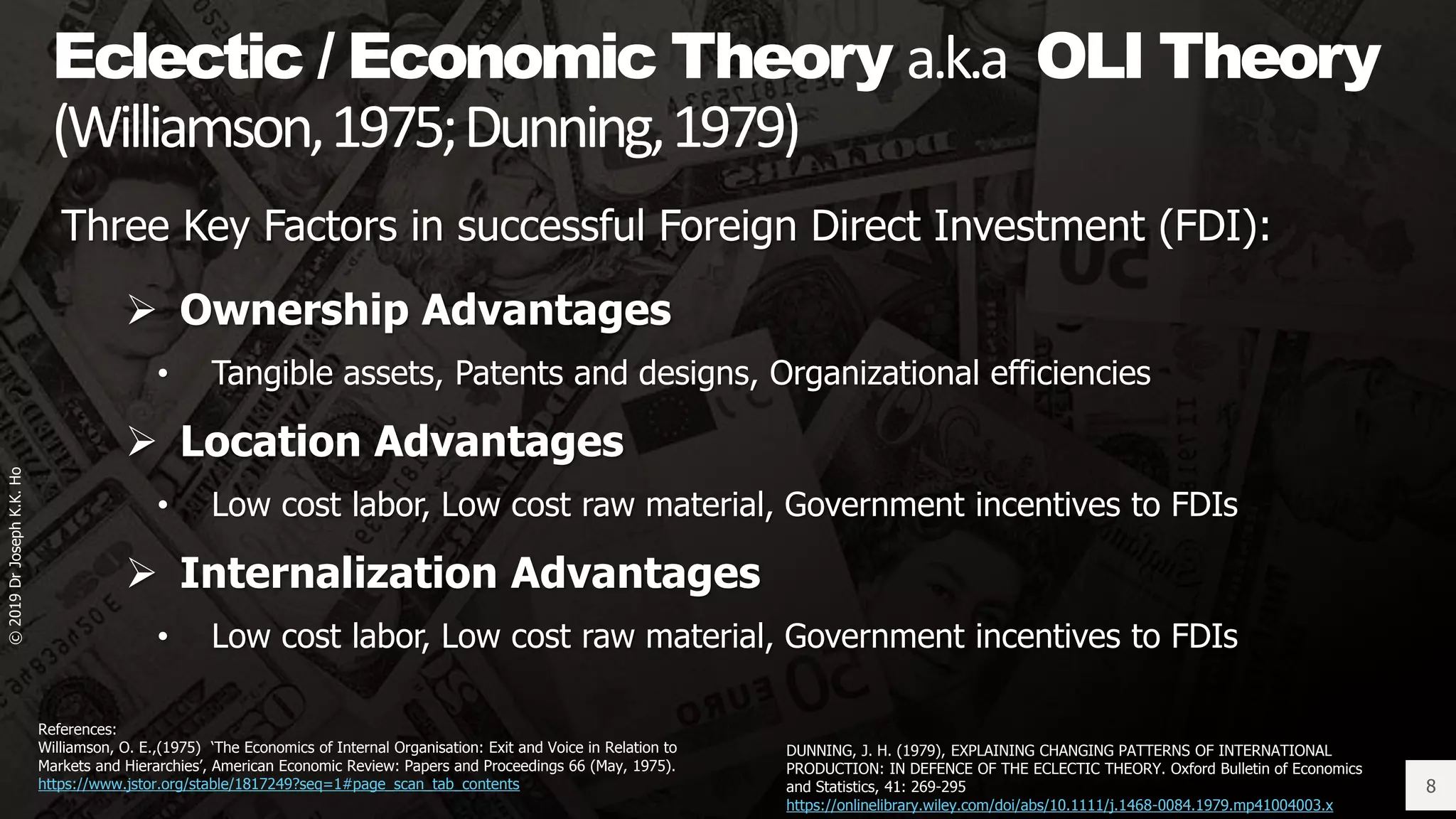 Eclectic / Economic Theory a.k.a OLI Theory
(Williamson, 1975; Dunning, 1979)

Three Key Factors in successful Foreign Direct Investment (FDI):

➢ Ownership Advantages
• Tangible assets, Patents and designs, Organizational efficiencies
➢ Location Advantages
• Low cost labor, Low cost raw material, Government incentives to FDIs
➢ Internalization Advantages
• Low cost labor, Low cost raw material, Government incentives to FDIs

© 2019 Dr Joseph K.K. Ho

References:
Williamson, O. E.,(1975) 'The Economics of Internal Organisation: Exit and Voice in Relation to Markets and Hierarchies', American Economic Review: Papers and Proceedings 66 (May, 1975).
https://www.jstor.org/stable/1817249?seq=1#page_scan_tab_contents

DUNNING, J. H. (1979), EXPLAINING CHANGING PATTERNS OF INTERNATIONAL PRODUCTION: IN DEFENCE OF THE ECLECTIC THEORY. Oxford Bulletin of Economics and Statistics, 41: 269-295
https://onlinelibrary.wiley.com/doi/abs/10.1111/j.1468-0084.1979.mp41004003.x

8